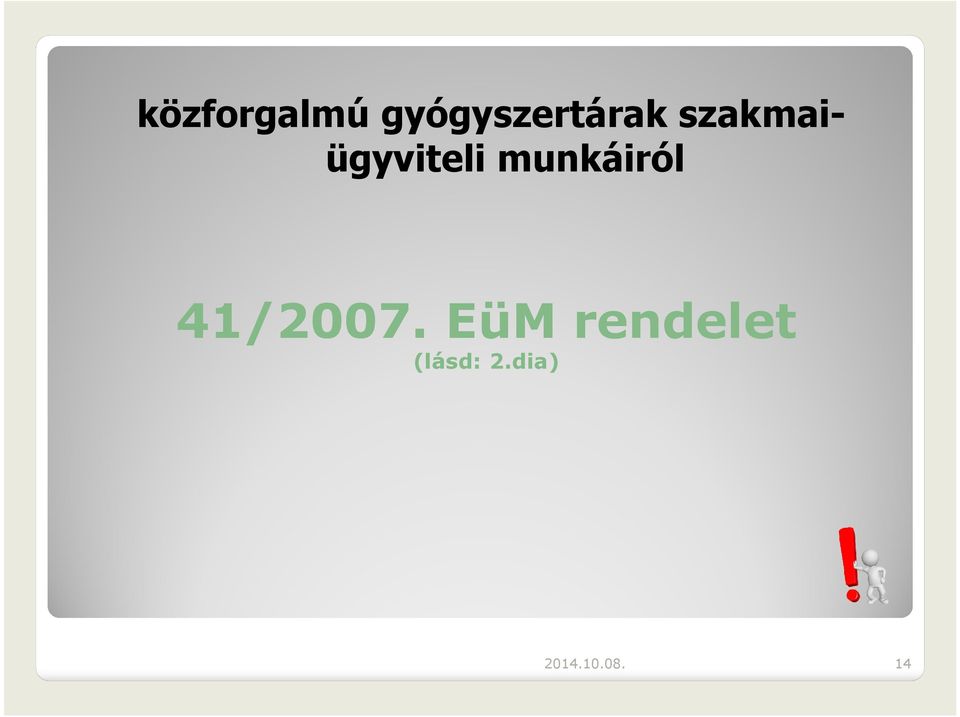 közforgalmú gyógyszertárak szakmai-ügyviteli munkáiról

41/2007. EüM rendelet
(lásd: 2.dia)

2014.10.08.

14